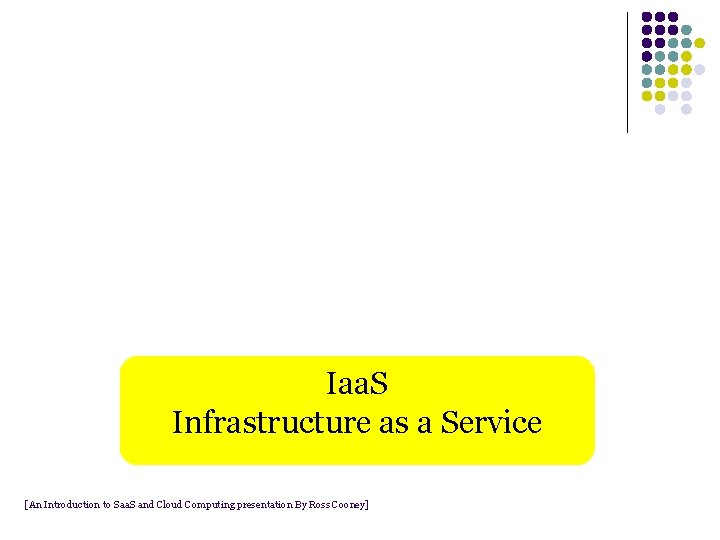 IaaS
Infrastructure as a Service

[An Introduction to SaaS and Cloud Computing presentation By Ross Cooney]